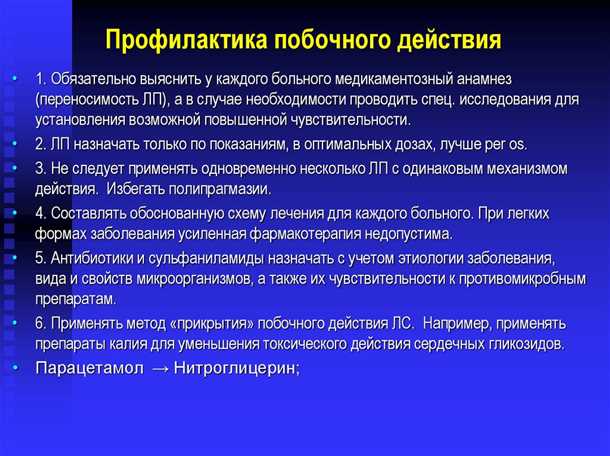 Профилактика побочного действия

• 1. Обязательно выяснить у каждого больного медикаментозный анамнез (переносимость ЛП), а в случае необходимости проводить спец. исследования для установления возможной повышенной чувствительности.

• 2. ЛП назначать только по показаниям, в оптимальных дозах, лучше per os.

• 3. Не следует применять одновременно несколько ЛП с одинаковым механизмом действия. Избегать полипрагмазии.

• 4. Составлять обоснованную схему лечения для каждого больного. При легких формах заболевания усиленная фармакотерапия недопустима.

• 5. Антибиотики и сульфаниламиды назначать с учетом этиологии заболевания, вида и свойств микроорганизмов, а также их чувствительности к противомикробным препаратам.

• 6. Применять метод «прикрытия» побочного действия ЛС. Например, применять препараты калия для уменьшения токсического действия сердечных гликозидов.

• Парацетамол → Нитроглицерин;